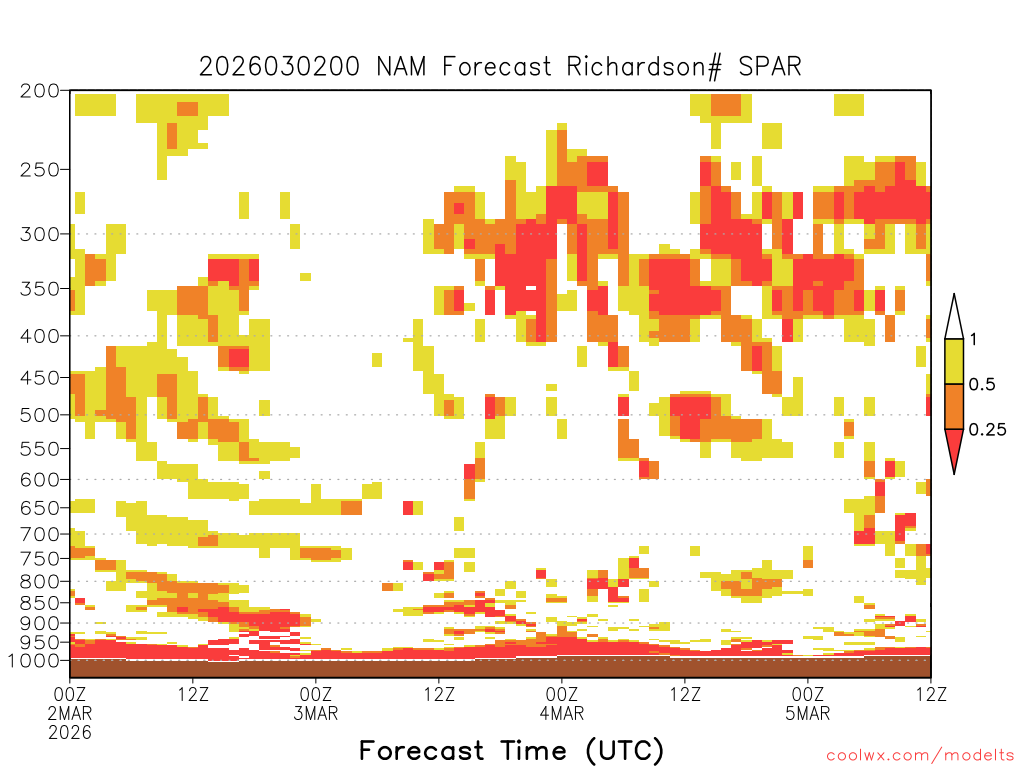 2026030200 NAM Forecast Richardson# SPAR

200
250
300
350
400
450
500
550
600
650
700
750
800
850
900
950
1000

1
0.5
0.25

00Z
2MAR
2026
12Z
00Z
3MAR
12Z
00Z
4MAR
12Z
00Z
5MAR
12Z

Forecast Time (UTC)

coolwx.com/modelts